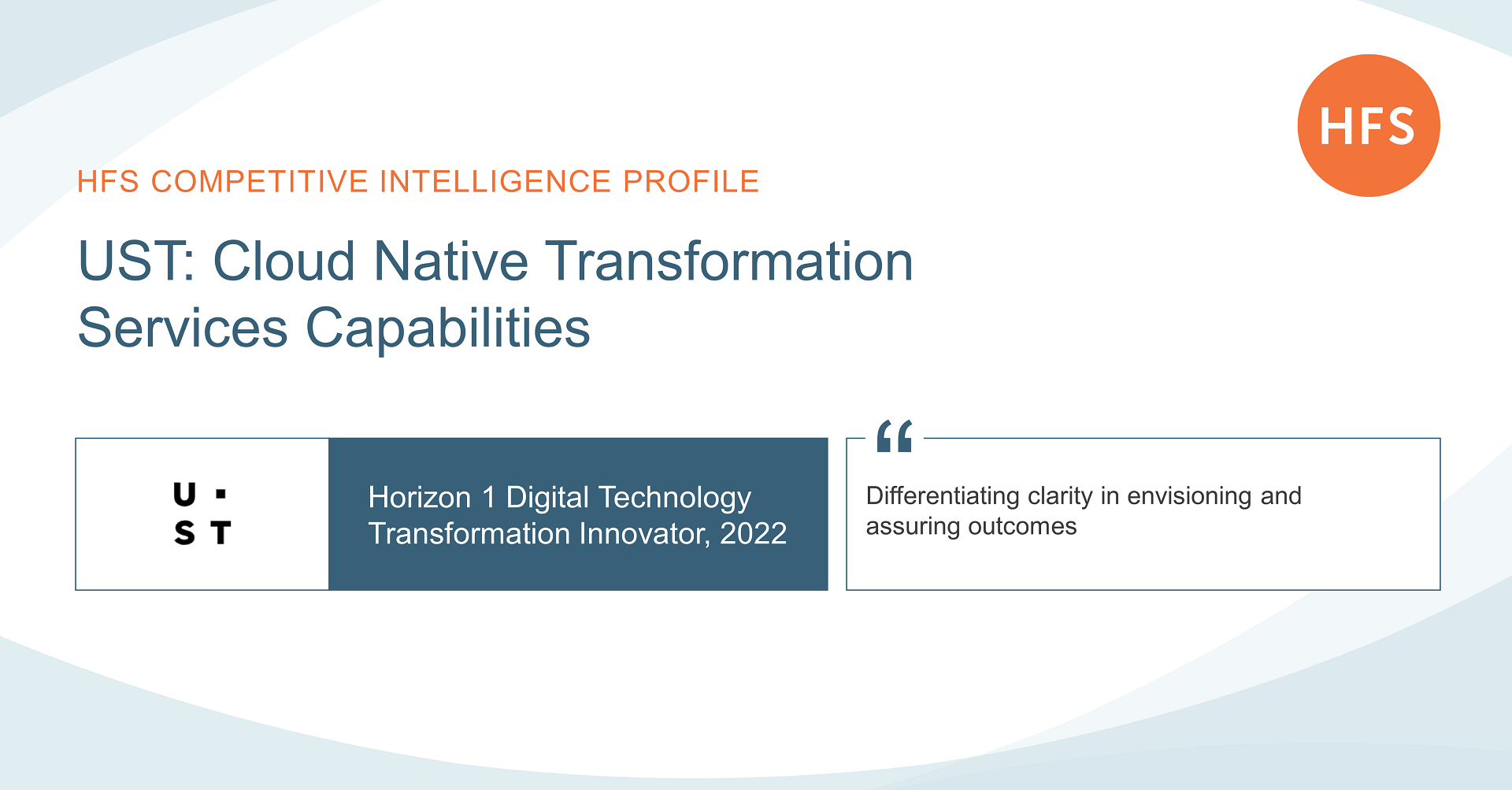 HFS

HFS COMPETITIVE INTELLIGENCE PROFILE

UST: Cloud Native Transformation Services Capabilities

U ·
S T

Horizon 1 Digital Technology Transformation Innovator, 2022

“

Differentiating clarity in envisioning and assuring outcomes